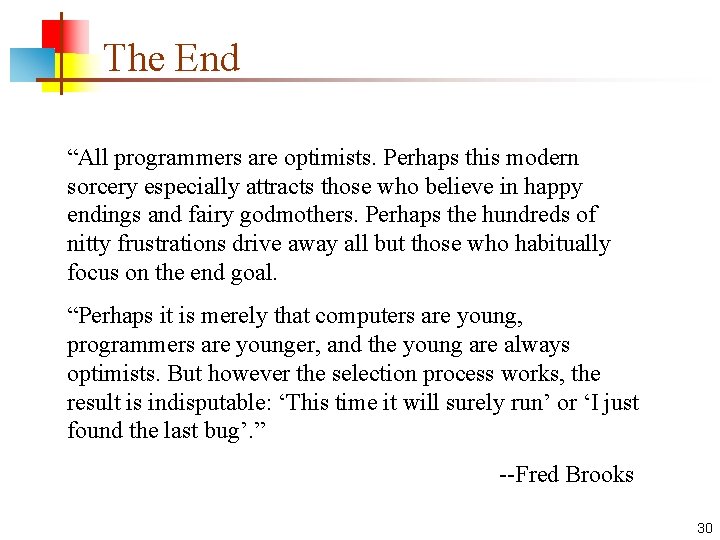 The End

“All programmers are optimists. Perhaps this modern sorcery especially attracts those who believe in happy endings and fairy godmothers. Perhaps the hundreds of nitty frustrations drive away all but those who habitually focus on the end goal.

“Perhaps it is merely that computers are young, programmers are younger, and the young are always optimists. But however the selection process works, the result is indisputable: ‘This time it will surely run’ or ‘I just found the last bug’.”

--Fred Brooks

30